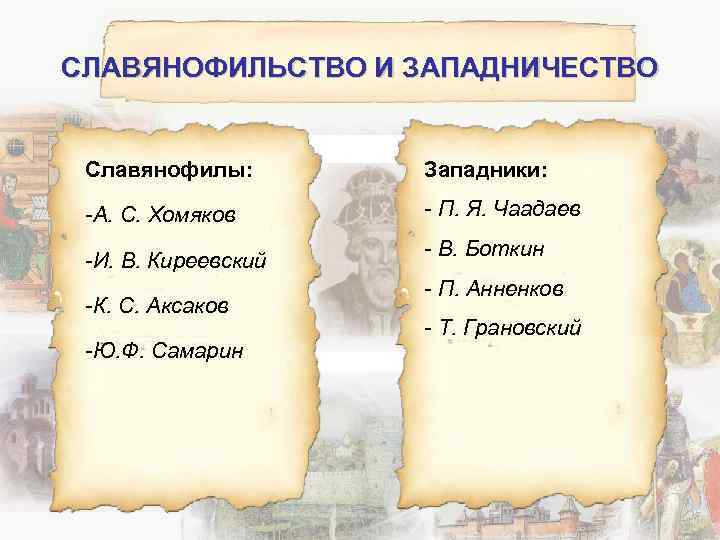 СЛАВЯНОФИЛЬСТВО И ЗАПАДНИЧЕСТВО

Славянофилы:

-А. С. Хомяков

-И. В. Киреевский

-К. С. Аксаков

-Ю.Ф. Самарин

Западники:

- П. Я. Чаадаев

- В. Боткин

- П. Анненков

- Т. Грановский